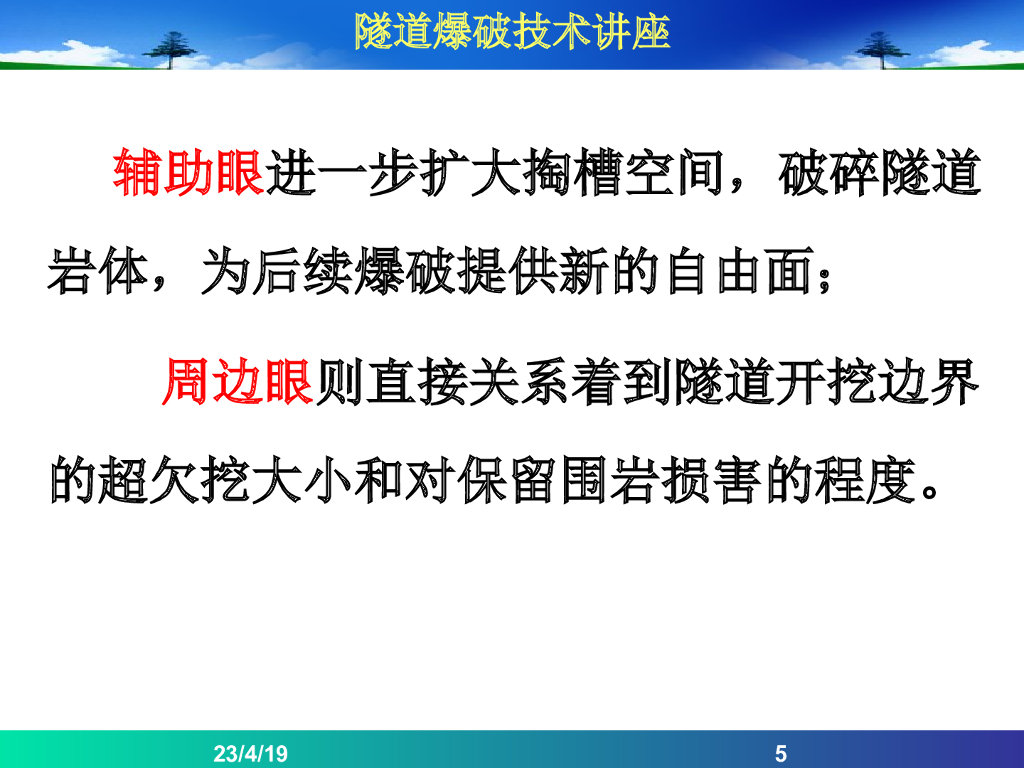 隧道爆破技术讲座

辅助眼进一步扩大掏槽空间，破碎隧道岩体，为后续爆破提供新的自由面；

周边眼则直接关系着到隧道开挖边界的超欠挖大小和对保留围岩损害的程度。

23/4/19

5